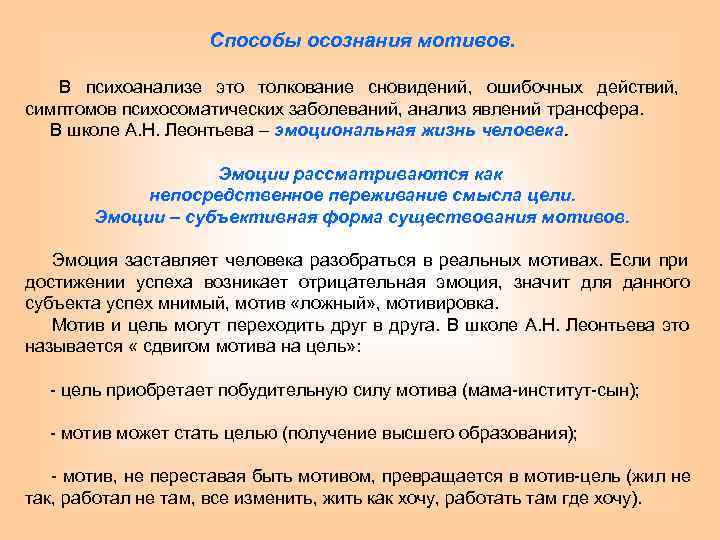 Способы осознания мотивов.

В психоанализе это толкование сновидений, ошибочных действий, симптомов психосоматических заболеваний, анализ явлений трансфера.
В школе А.Н. Леонтьева – эмоциональная жизнь человека.

Эмоции рассматриваются как
непосредственное переживание смысла цели.
Эмоции – субъективная форма существования мотивов.

Эмоция заставляет человека разобраться в реальных мотивах. Если при достижении успеха возникает отрицательная эмоция, значит для данного субъекта успех мнимый, мотив «ложный», мотивировка.
Мотив и цель могут переходить друг в друга. В школе А.Н. Леонтьева это называется « сдвигом мотива на цель»:

- цель приобретает побудительную силу мотива (мама-институт-сын);

- мотив может стать целью (получение высшего образования);

- мотив, не переставая быть мотивом, превращается в мотив-цель (жил не так, работал не там, все изменить, жить как хочу, работать там где хочу).